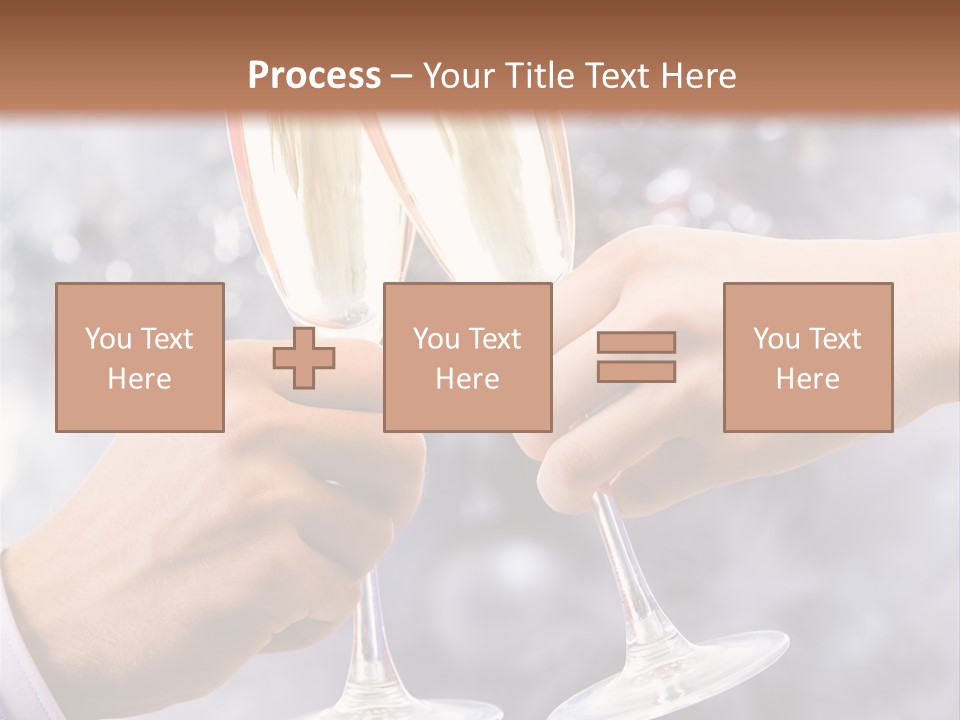 Process – Your Title Text Here

You Text Here

You Text Here

You Text Here